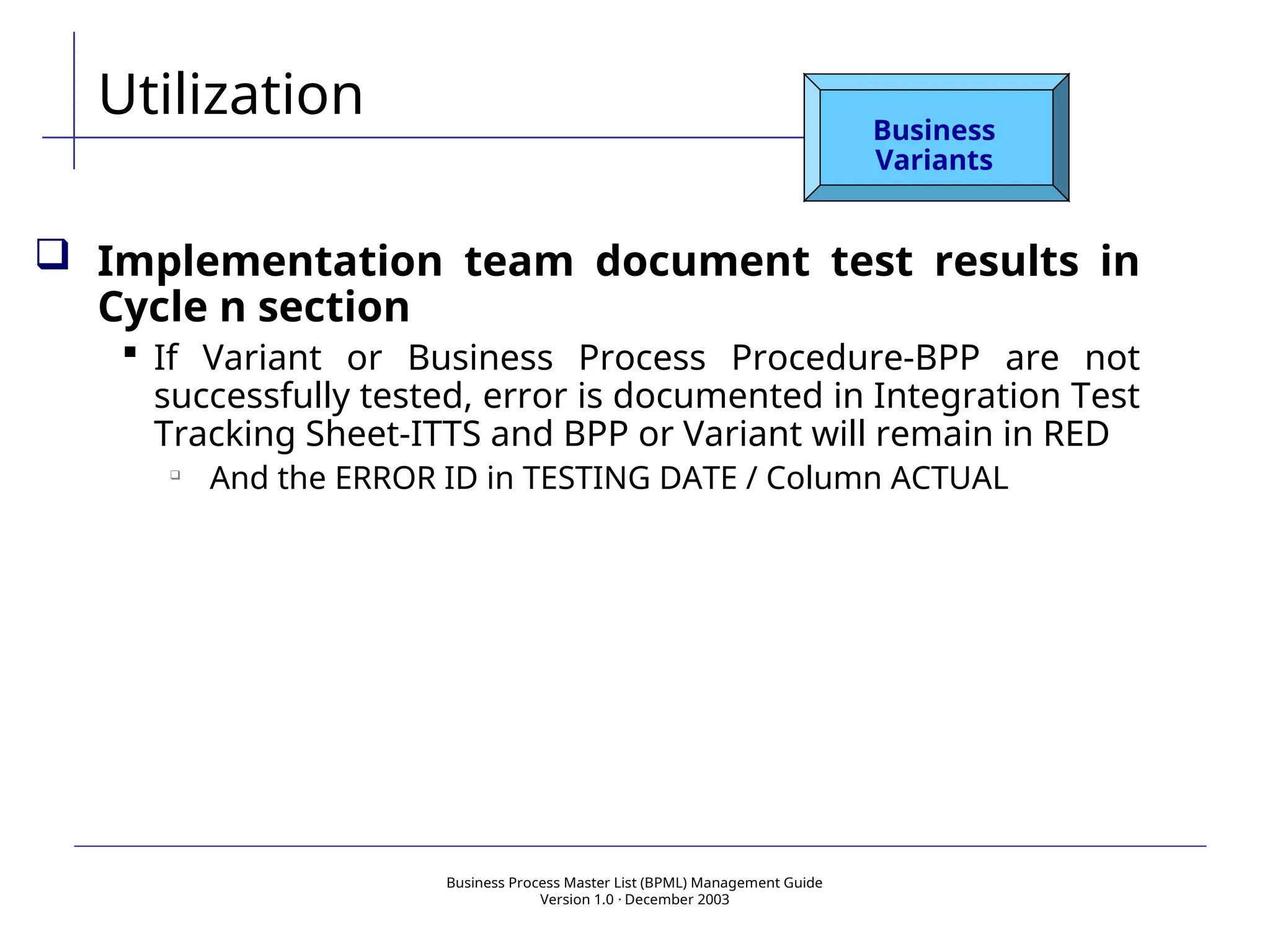 Utilization

Business Variants

Implementation team document test results in Cycle n section

If Variant or Business Process Procedure-BPP are not successfully tested, error is documented in Integration Test Tracking Sheet-ITTS and BPP or Variant will remain in RED

And the ERROR ID in TESTING DATE / Column ACTUAL

Business Process Master List (BPML) Management Guide
Version 1.0 · December 2003